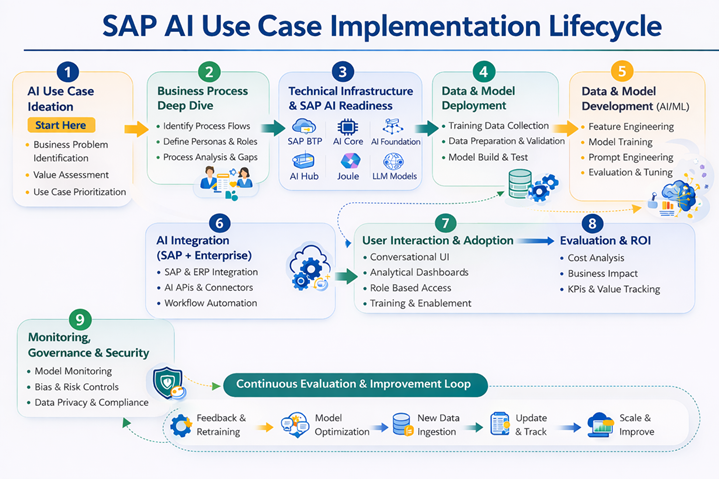 SAP AI Use Case Implementation Lifecycle

1
AI Use Case Ideation
Start Here
• Business Problem Identification
• Value Assessment
• Use Case Prioritization

2
Business Process Deep Dive
• Identify Process Flows
• Define Personas & Roles
• Process Analysis & Gaps

3
Technical Infrastructure & SAP AI Readiness
SAP BTP
AI Core
AI Foundation
AI Hub
Joule
LLM Models

4
Data & Model Deployment
• Training Data Collection
• Data Preparation & Validation
• Model Build & Test

5
Data & Model Development (AI/ML)
• Feature Engineering
• Model Training
• Prompt Engineering
• Evaluation & Tuning

6
AI Integration (SAP + Enterprise)
• SAP & ERP Integration
• AI APIs & Connectors
• Workflow Automation

7
User Interaction & Adoption
• Conversational UI
• Analytical Dashboards
• Role Based Access
• Training & Enablement

8
Evaluation & ROI
• Cost Analysis
• Business Impact
• KPIs & Value Tracking

9
Monitoring, Governance & Security
• Model Monitoring
• Bias & Risk Controls
• Data Privacy & Compliance

Continuous Evaluation & Improvement Loop
Feedback & Retraining
Model Optimization
New Data Ingestion
Update & Track
Scale & Improve